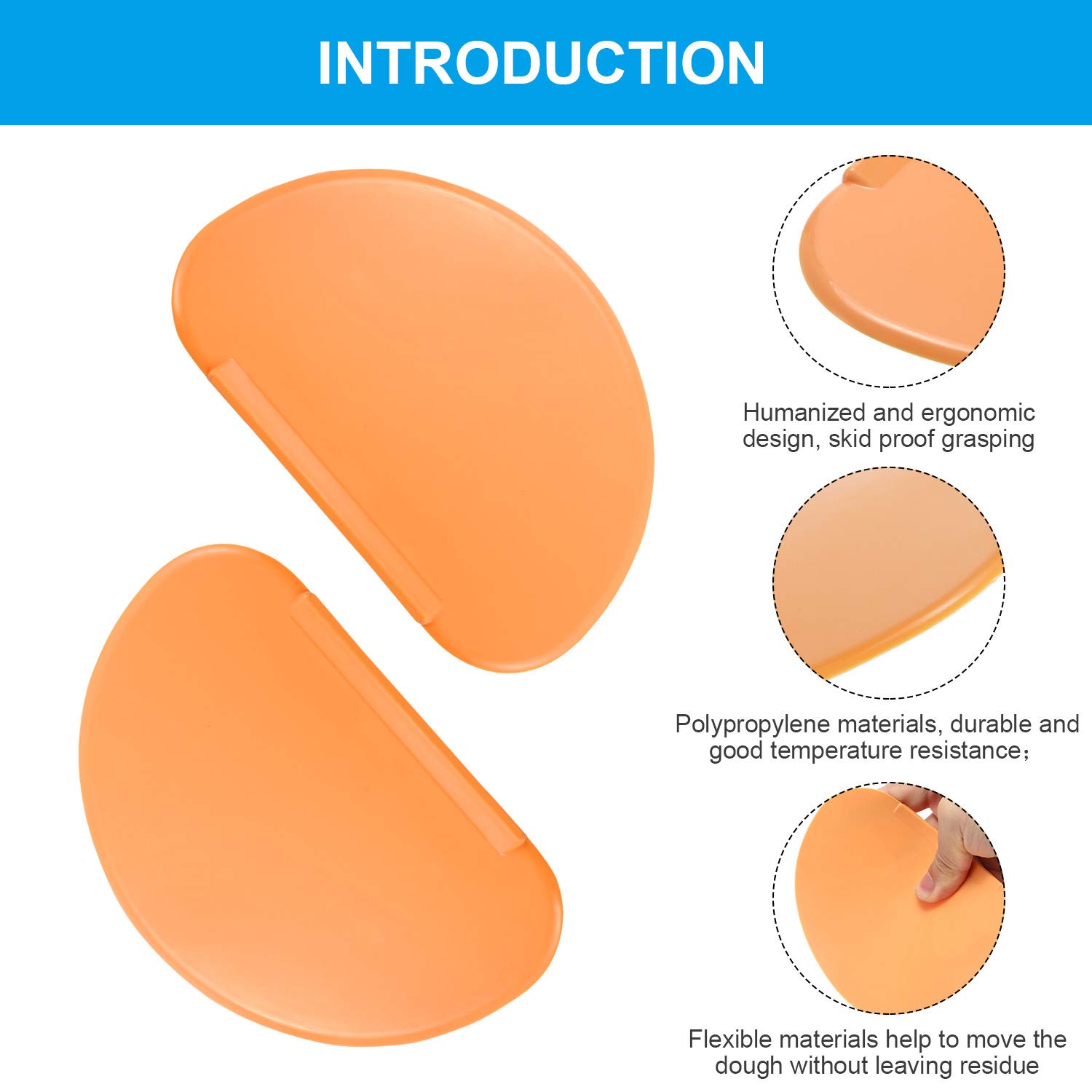 INTRODUCTION

Humanized and ergonomic design, skid proof grasping

Polypropylene materials, durable and good temperature resistance；

Flexible materials help to move the dough without leaving residue